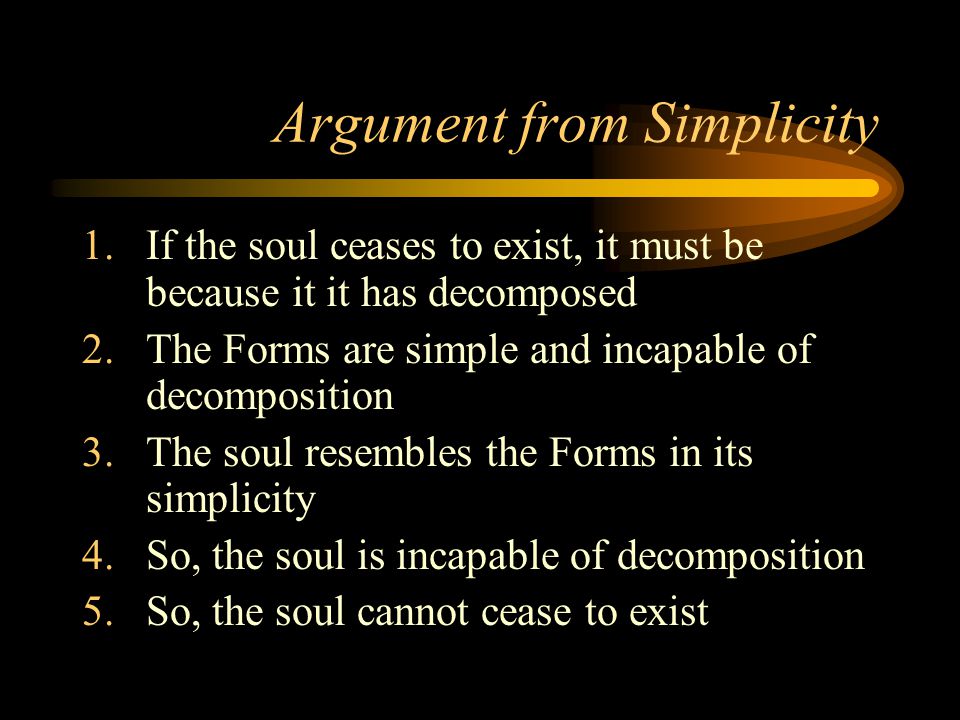 Argument from Simplicity

1. If the soul ceases to exist, it must be because it it has decomposed
2. The Forms are simple and incapable of decomposition
3. The soul resembles the Forms in its simplicity
4. So, the soul is incapable of decomposition
5. So, the soul cannot cease to exist